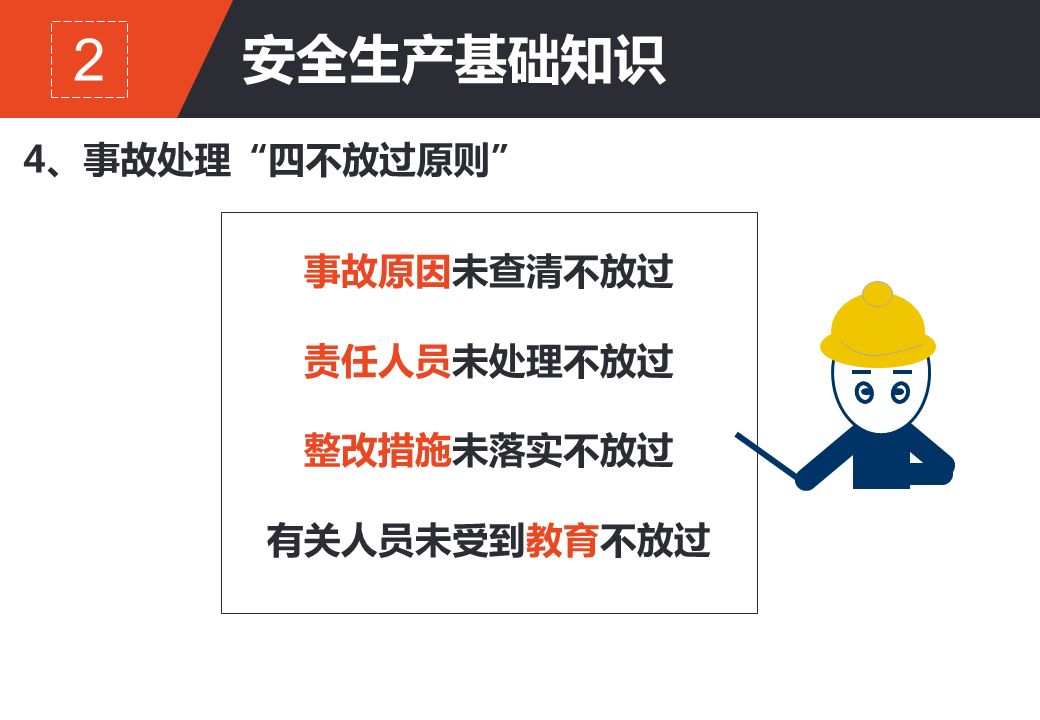 2

安全生产基础知识

4、事故处理“四不放过原则”

事故原因未查清不放过

责任人员未处理不放过

整改措施未落实不放过

有关人员未受到教育不放过